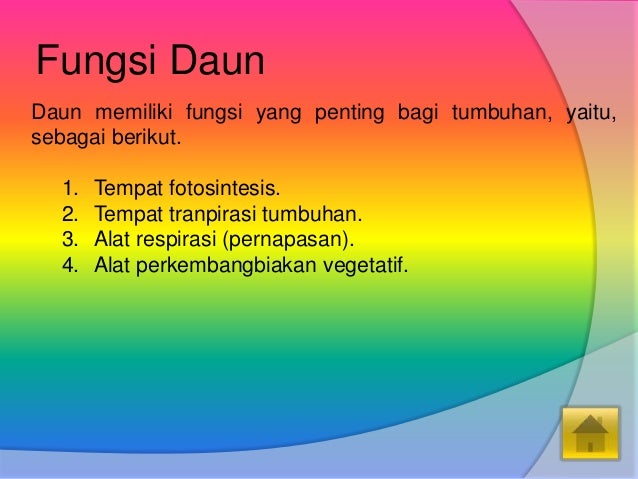 Fungsi Daun

Daun memiliki fungsi yang penting bagi tumbuhan, yaitu, sebagai berikut.

1. Tempat fotosintesis.
2. Tempat tranpirasi tumbuhan.
3. Alat respirasi (pernapasan).
4. Alat perkembangbiakan vegetatif.